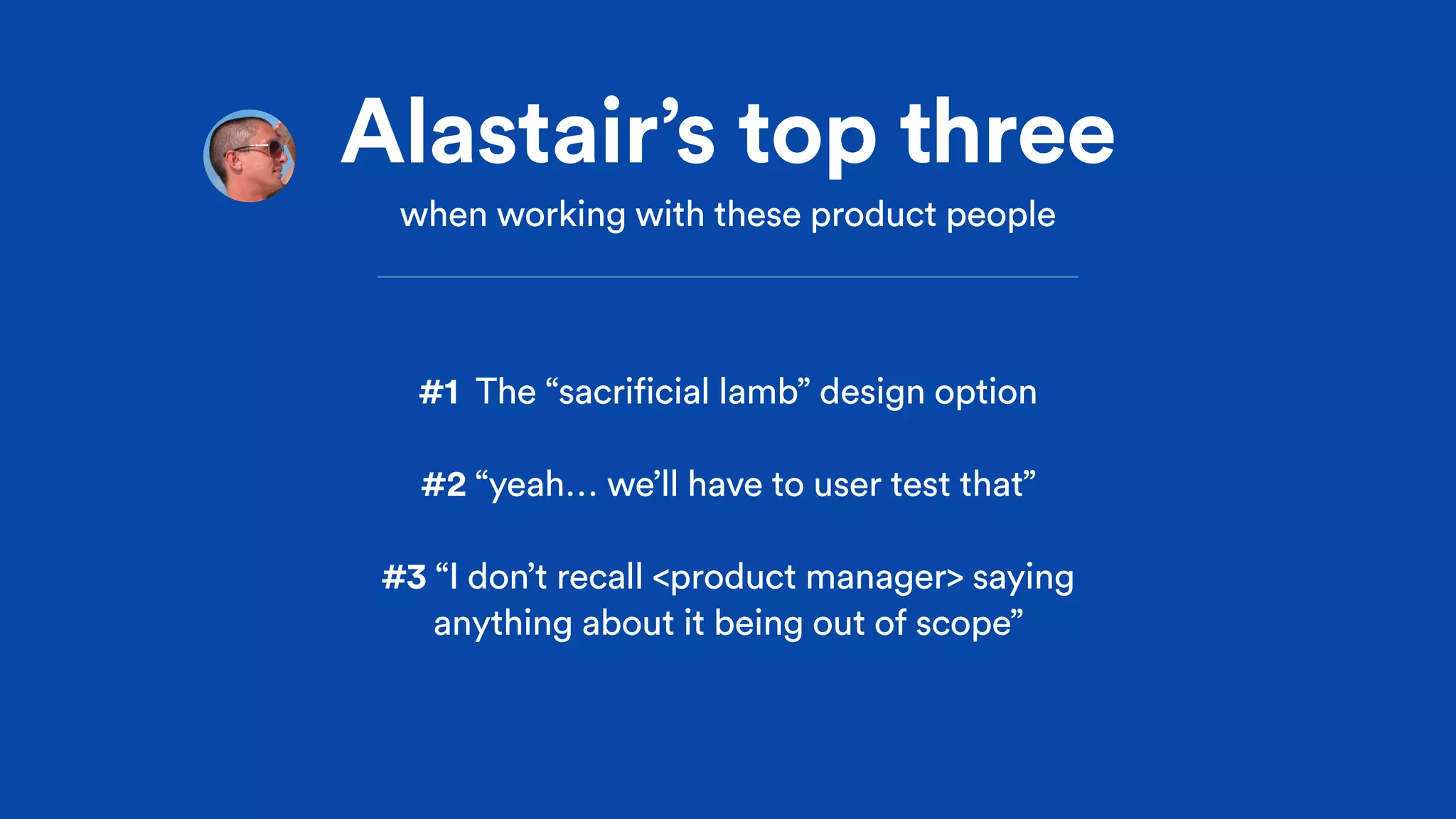 Alastair’s top three

when working with these product people

#1 The “sacrificial lamb” design option

#2 “yeah… we’ll have to user test that”

#3 “I don’t recall <product manager> saying anything about it being out of scope”